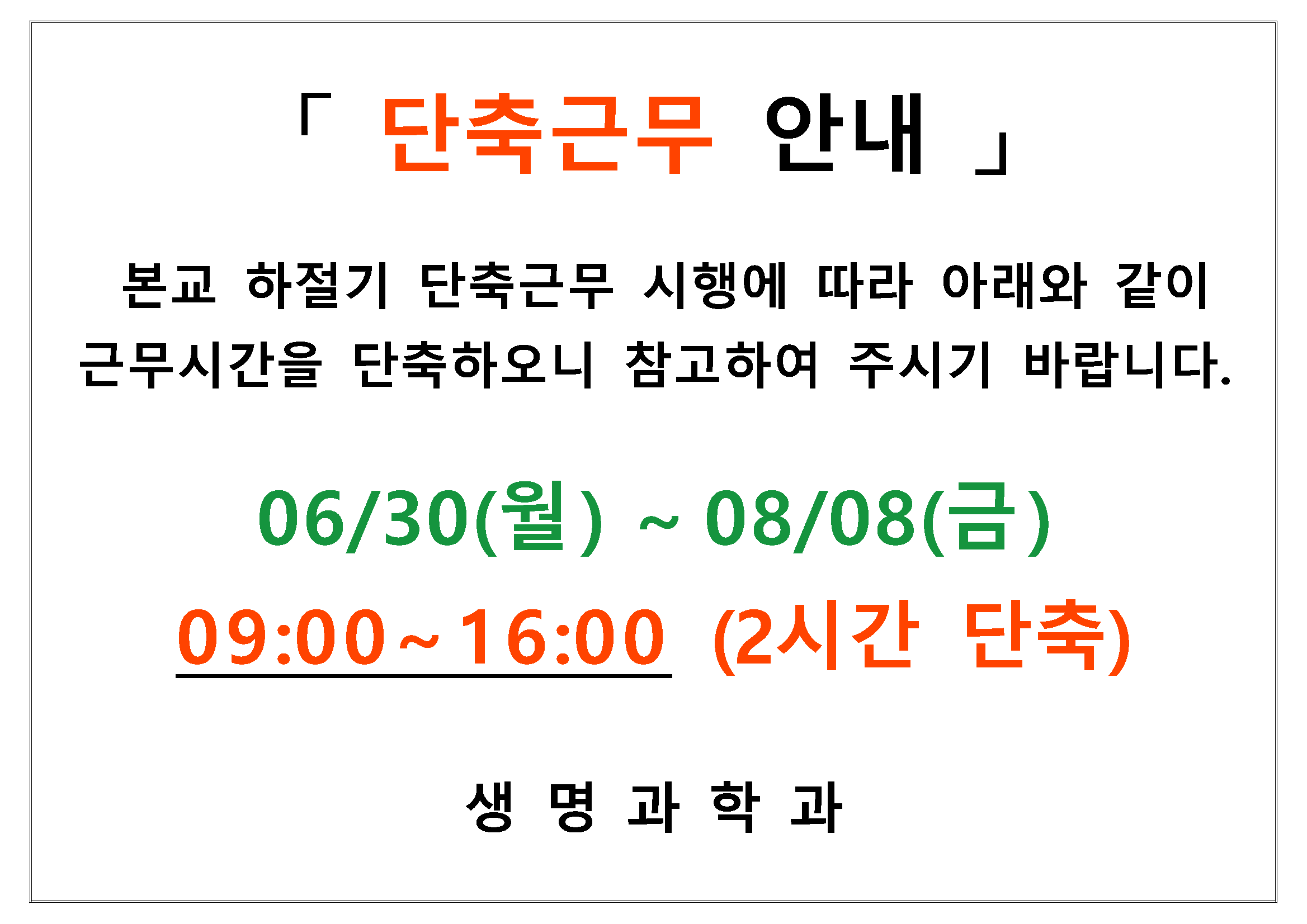 「 단축근무 안내 」

본교 하절기 단축근무 시행에 따라 아래와 같이 근무시간을 단축하오니 참고하여 주시기 바랍니다.

06/30(월) ~ 08/08(금)

09:00~16:00 (2시간 단축)

생 명 과 학 과